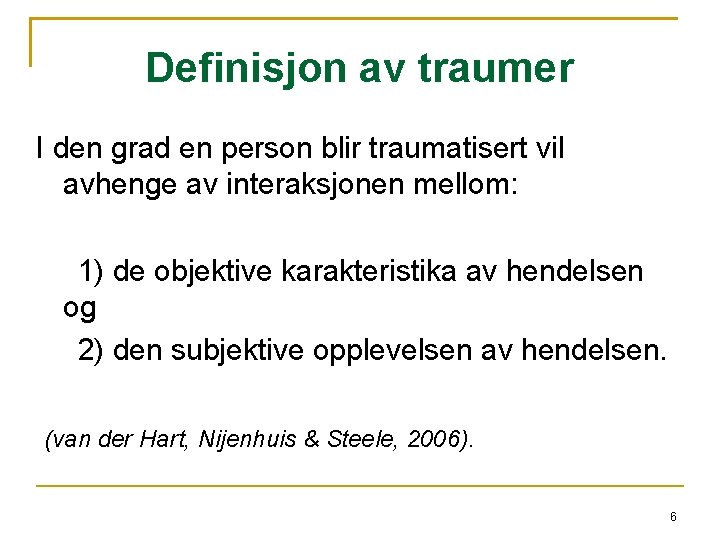 Definisjon av traumer

I den grad en person blir traumatisert vil avhenge av interaksjonen mellom:

1) de objektive karakteristika av hendelsen og

2) den subjektive opplevelsen av hendelsen.

(van der Hart, Nijenhuis & Steele, 2006).

6